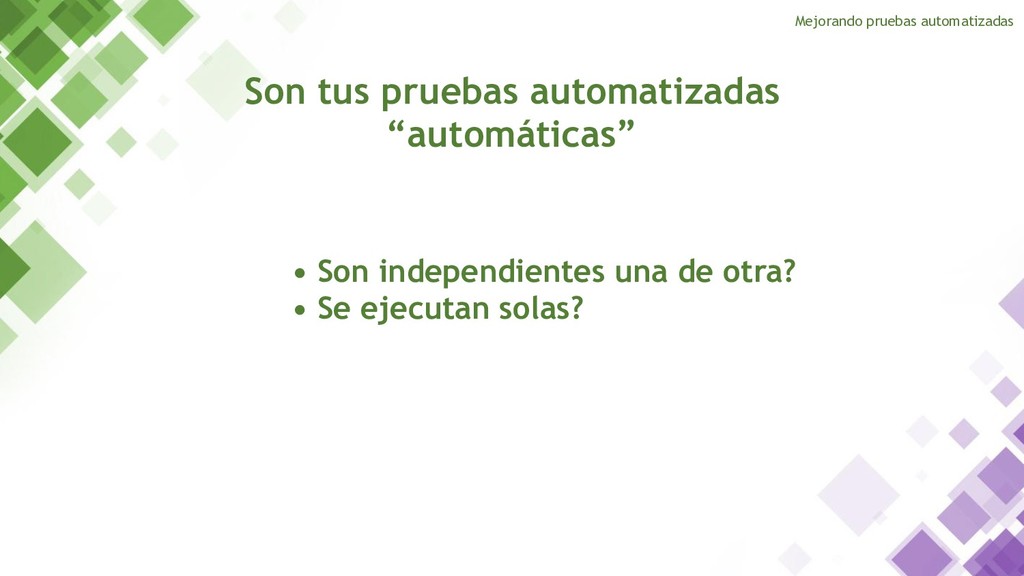 Mejorando pruebas automatizadas

Son tus pruebas automatizadas “automáticas”

• Son independientes una de otra?
• Se ejecutan solas?